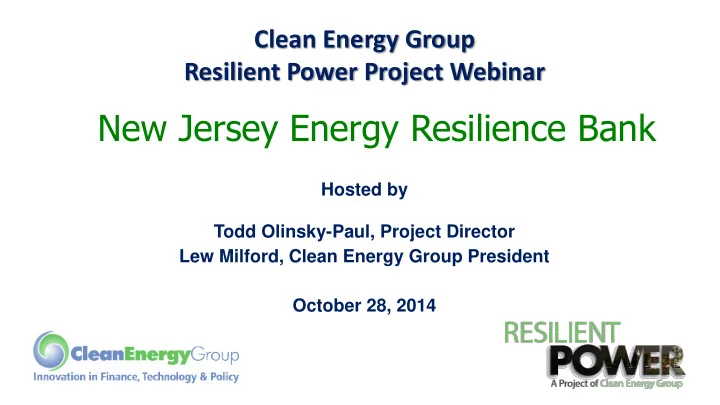 Clean Energy Group
Resilient Power Project Webinar

New Jersey Energy Resilience Bank

Hosted by

Todd Olinsky-Paul, Project Director
Lew Milford, Clean Energy Group President

October 28, 2014

CleanEnergyGroup
Innovation in Finance, Technology & Policy

RESILIENT
POWER
A Project of Clean Energy Group